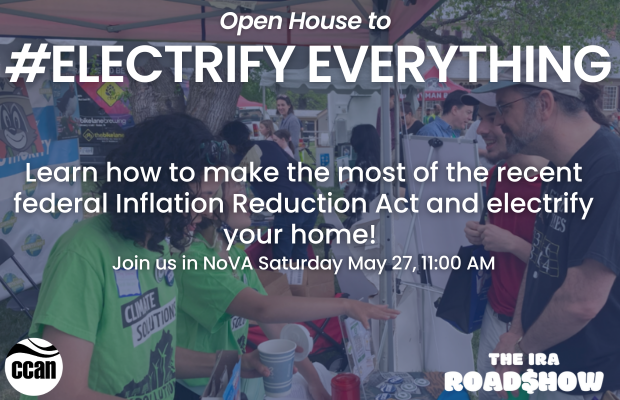 Open House to

#ELECTRIFY EVERYTHING

Learn how to make the most of the recent federal Inflation Reduction Act and electrify your home!

Join us in NoVA Saturday May 27, 11:00 AM

CLIMATE SOLUTIONS

ccan

THE IRA
ROAD$HOW